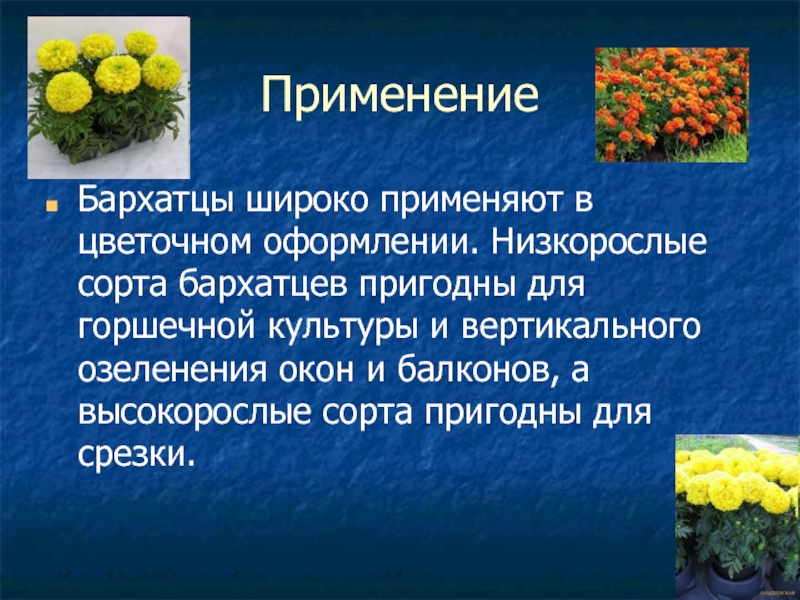 Применение

Бархатцы широко применяют в цветочном оформлении. Низкорослые сорта бархатцев пригодны для горшечной культуры и вертикального озеленения окон и балконов, а высокорослые сорта пригодны для срезки.